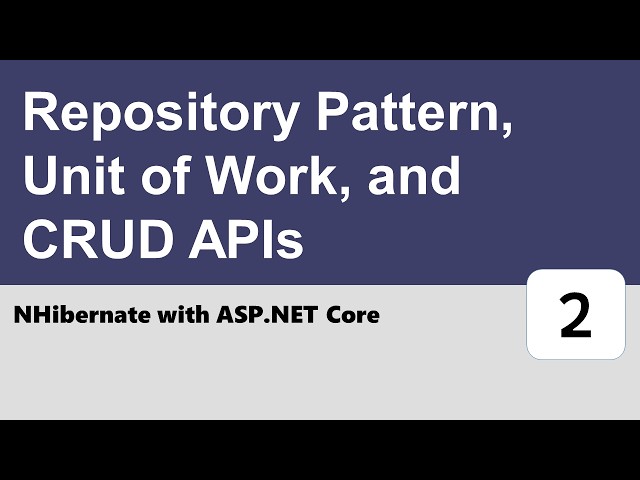 Repository Pattern, Unit of Work, and CRUD APIs

NHibernate with ASP.NET Core

2